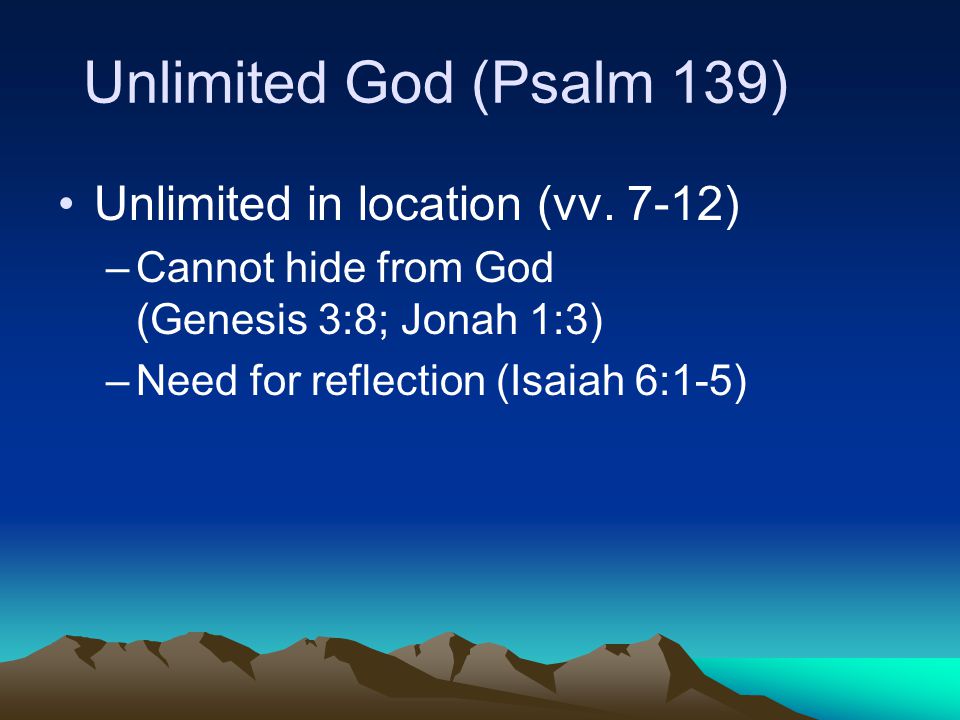 Unlimited God (Psalm 139)

• Unlimited in location (vv. 7-12)

– Cannot hide from God (Genesis 3:8; Jonah 1:3)

– Need for reflection (Isaiah 6:1-5)